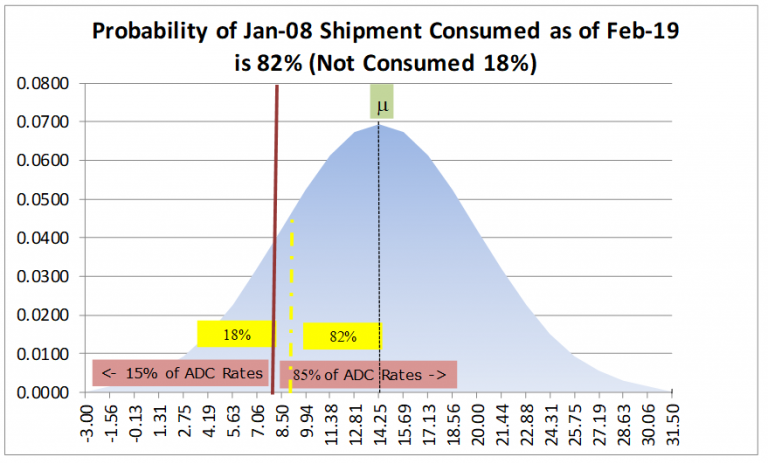 Probability of Jan-08 Shipment Consumed as of Feb-19 is 82% (Not Consumed 18%)

0.0800
0.0700
0.0600
0.0500
0.0400
0.0300
0.0200
0.0100
0.0000

μ

18%
82%

<- 15% of ADC Rates
85% of ADC Rates ->

-3.00
-1.56
-0.13
1.31
2.75
4.19
5.63
7.06
8.50
9.94
11.38
12.81
14.25
15.69
17.13
18.56
20.00
21.44
22.88
24.31
25.75
27.19
28.63
30.06
31.50